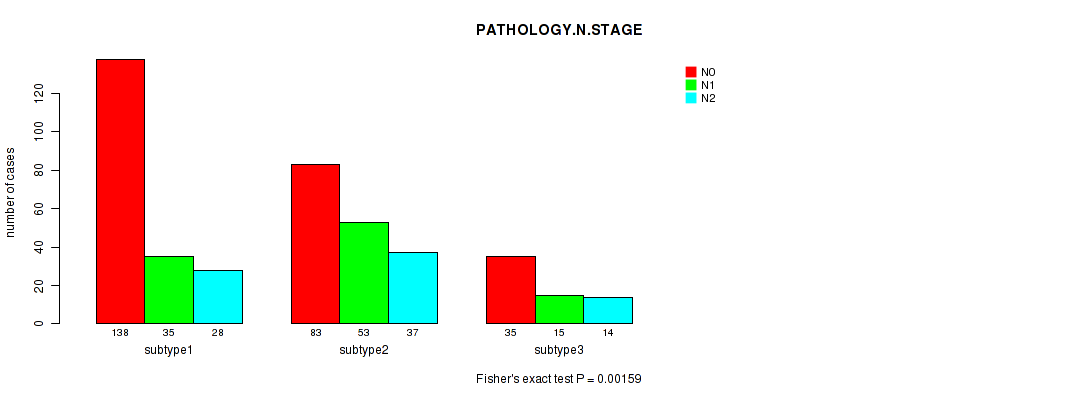 PATHOLOGY.N.STAGE

N0
N1
N2

number of cases

0
20
40
60
80
100
120

138 35 28
subtype1

83 53 37
subtype2

35 15 14
subtype3

Fisher's exact test P = 0.00159